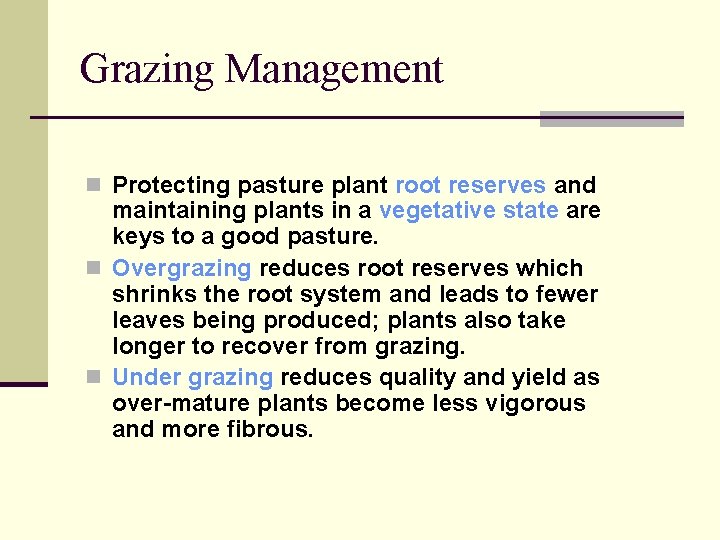 Grazing Management

- Protecting pasture plant root reserves and maintaining plants in a vegetative state are keys to a good pasture.
- Overgrazing reduces root reserves which shrinks the root system and leads to fewer leaves being produced; plants also take longer to recover from grazing.
- Under grazing reduces quality and yield as over-mature plants become less vigorous and more fibrous.